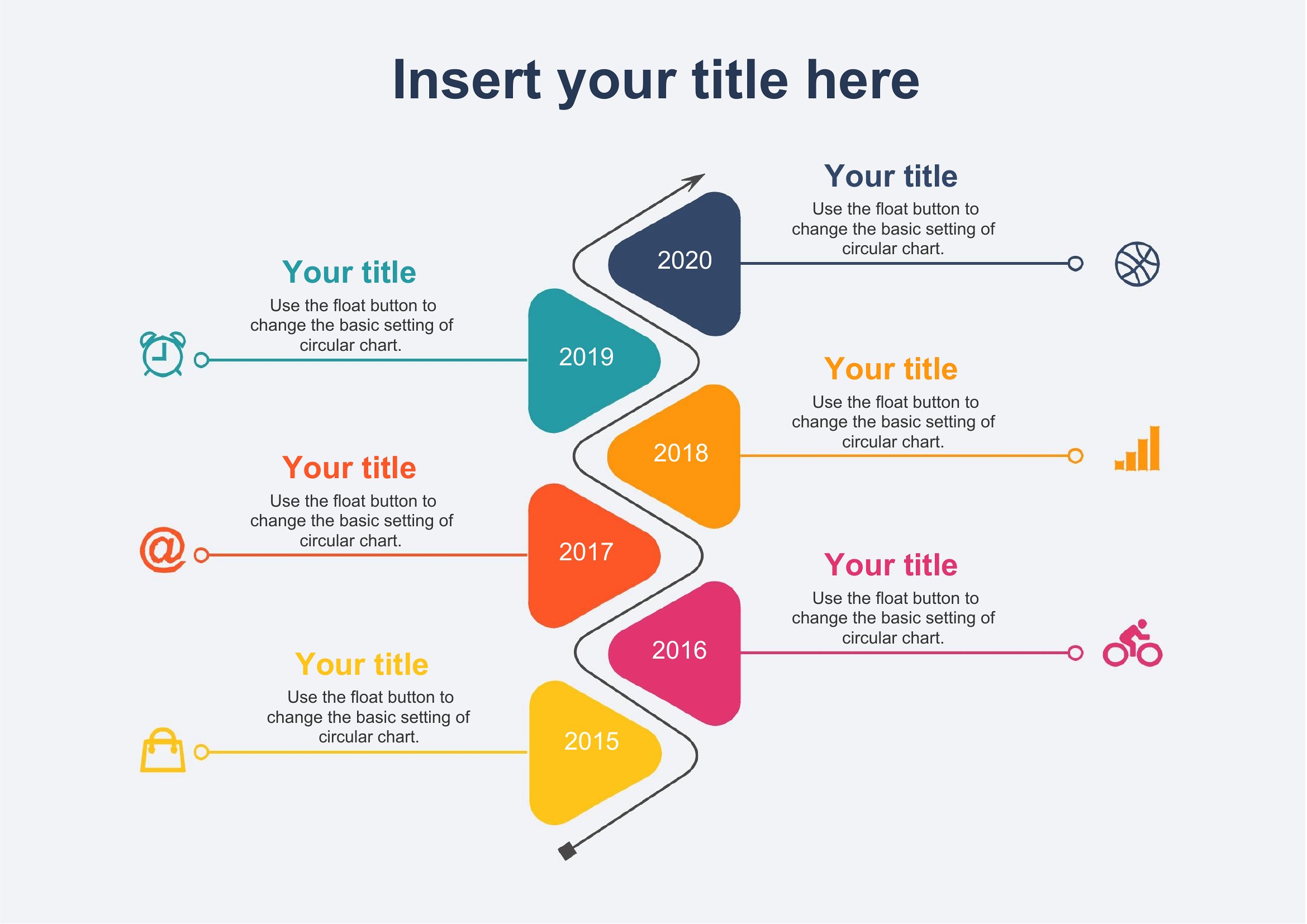 Insert your title here

Your title
Use the float button to change the basic setting of circular chart.

2020

Your title
Use the float button to change the basic setting of circular chart.

2019

Your title
Use the float button to change the basic setting of circular chart.

2018

Your title
Use the float button to change the basic setting of circular chart.

2017

Your title
Use the float button to change the basic setting of circular chart.

2016

Your title
Use the float button to change the basic setting of circular chart.

2015